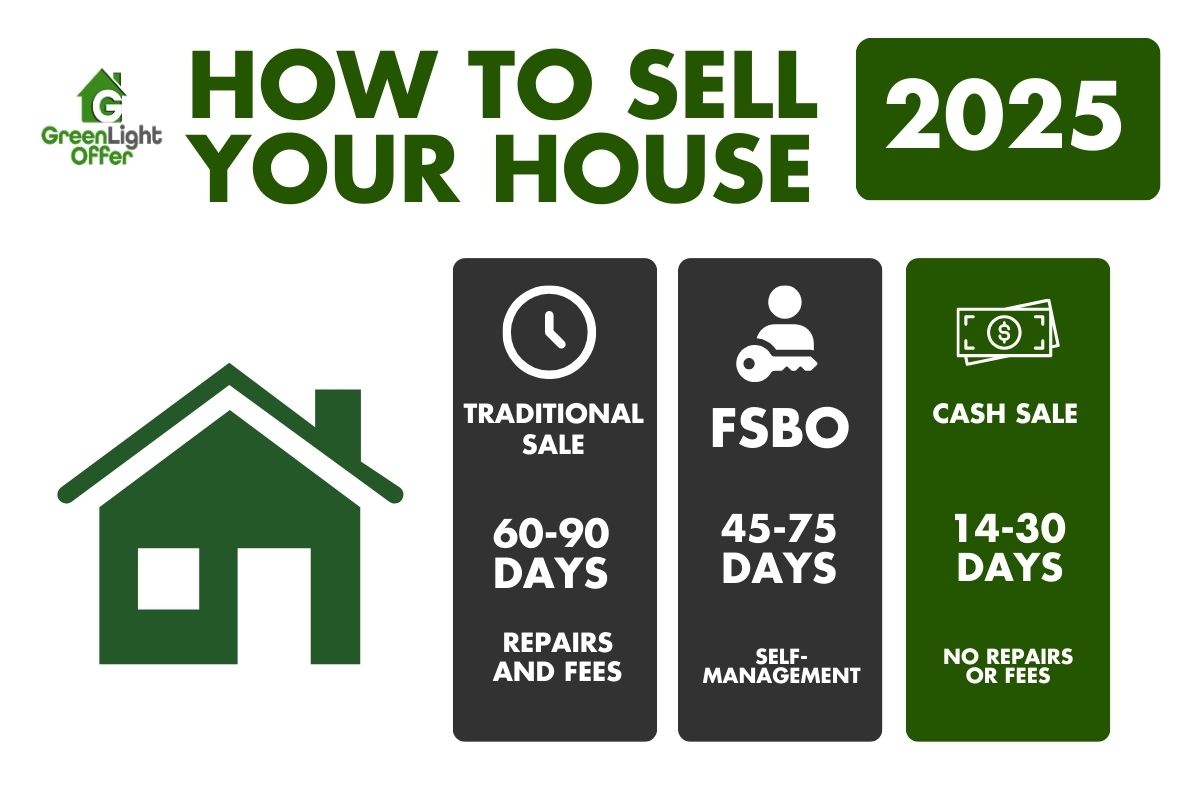 G GreenLight Offer

HOW TO SELL YOUR HOUSE

2025

TRADITIONAL SALE

60-90 DAYS

REPAIRS AND FEES

FSBO

45-75 DAYS

SELF-MANAGEMENT

$

CASH SALE

14-30 DAYS

NO REPAIRS OR FEES